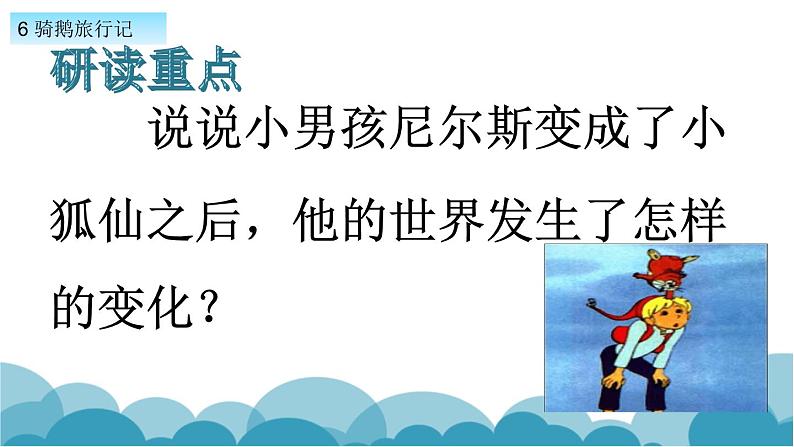 6 骑鹅旅行记

研读重点

说说小男孩尼尔斯变成了小狐仙之后，他的世界发生了怎样的变化？